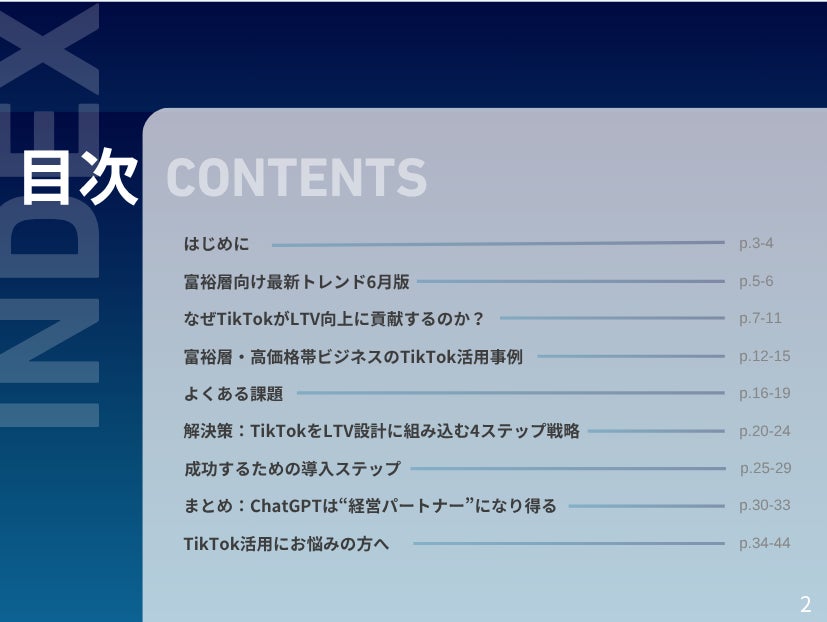 INDEX

目次 CONTENTS

はじめに p.3-4

富裕層向け最新トレンド6月版 p.5-6

なぜTikTokがLTV向上に貢献するのか？ p.7-11

富裕層・高価格帯ビジネスのTikTok活用事例 p.12-15

よくある課題 p.16-19

解決策：TikTokをLTV設計に組み込む4ステップ戦略 p.20-24

成功するための導入ステップ p.25-29

まとめ：ChatGPTは“経営パートナー”になり得る p.30-33

TikTok活用にお悩みの方へ p.34-44

2